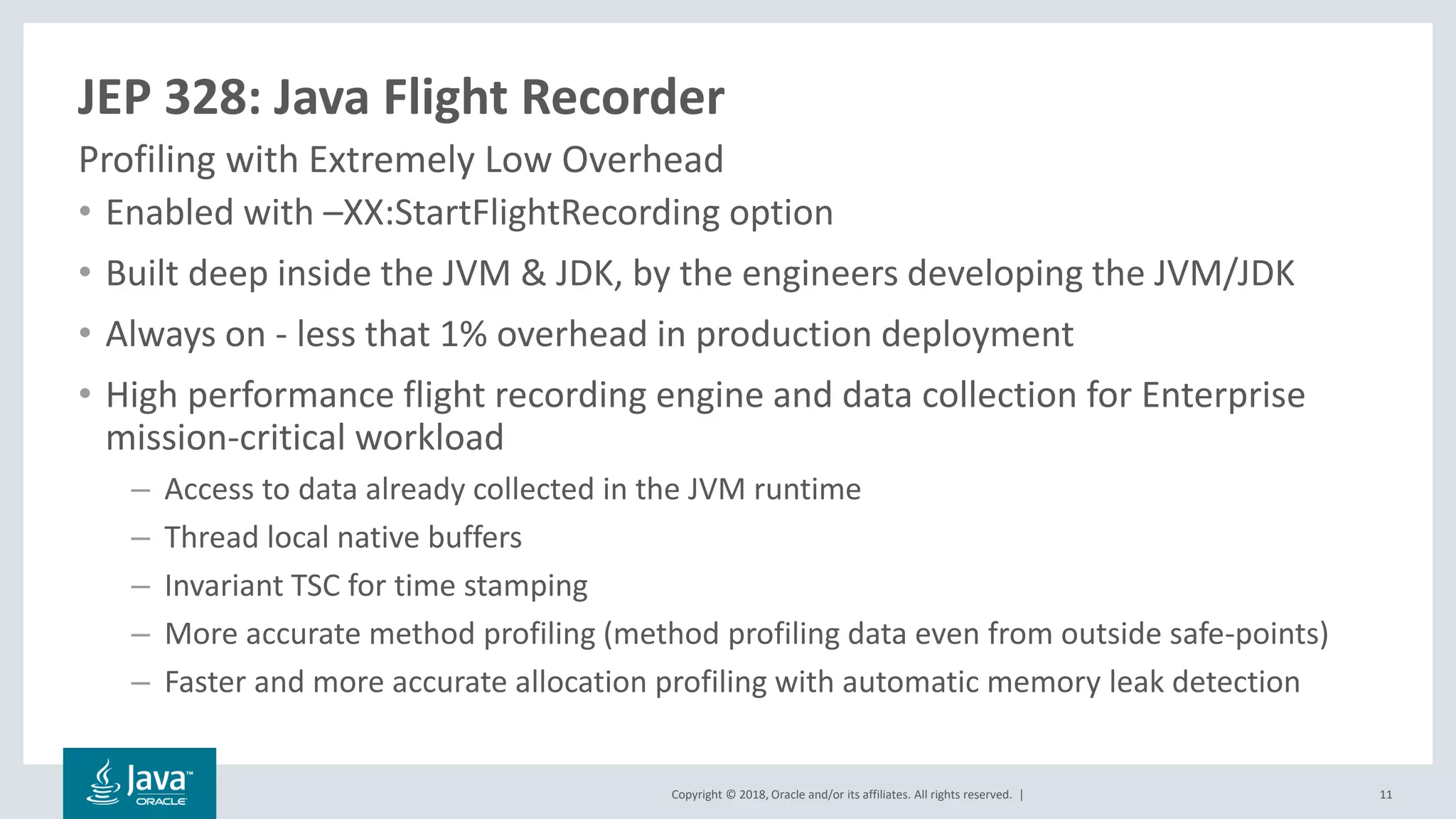 JEP 328: Java Flight Recorder

Profiling with Extremely Low Overhead

• Enabled with –XX:StartFlightRecording option

• Built deep inside the JVM & JDK, by the engineers developing the JVM/JDK

• Always on - less that 1% overhead in production deployment

• High performance flight recording engine and data collection for Enterprise mission-critical workload

– Access to data already collected in the JVM runtime

– Thread local native buffers

– Invariant TSC for time stamping

– More accurate method profiling (method profiling data even from outside safe-points)

– Faster and more accurate allocation profiling with automatic memory leak detection

Java™ ORACLE

Copyright © 2018, Oracle and/or its affiliates. All rights reserved. |

11